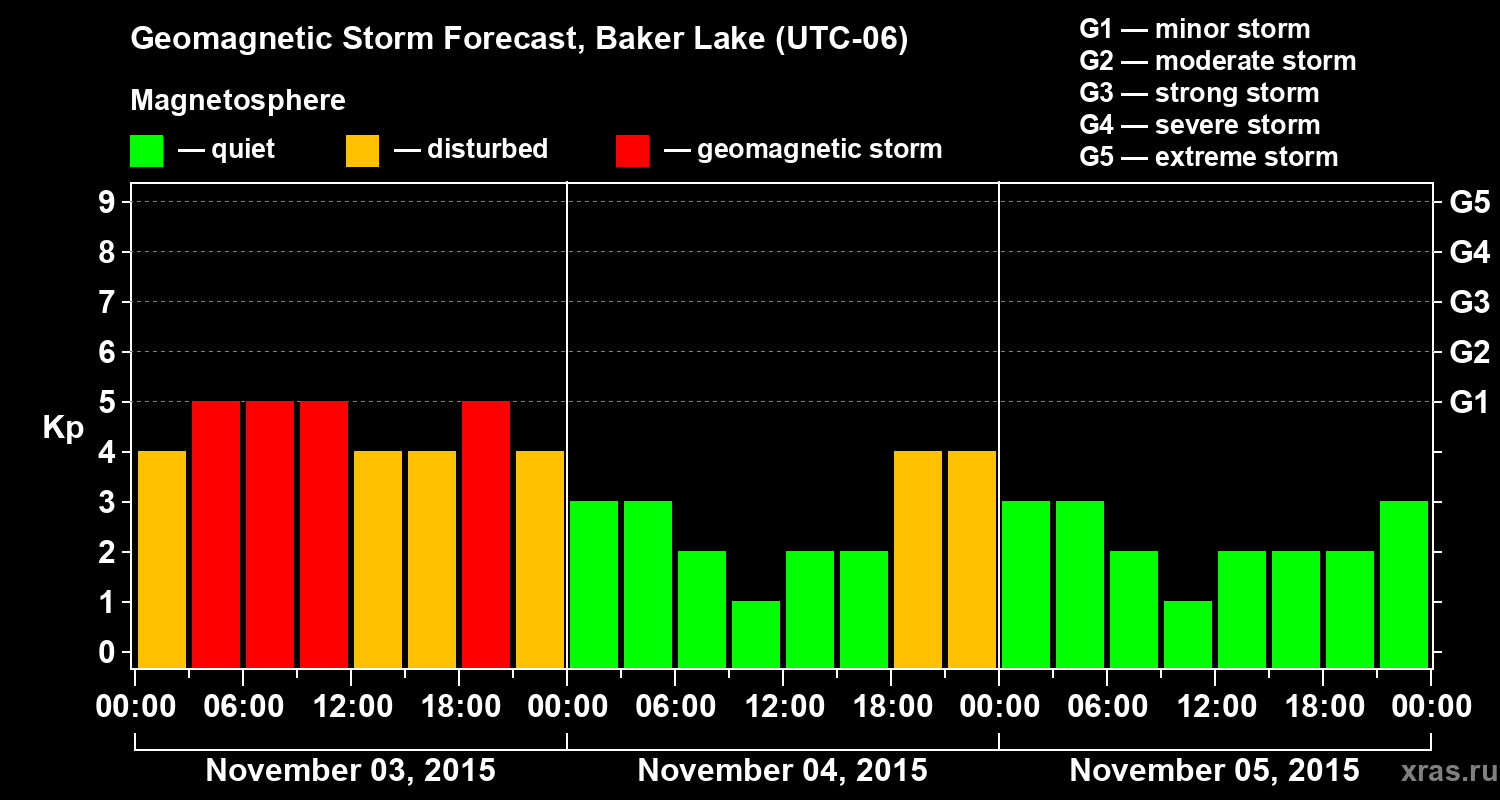 Geomagnetic Storm Forecast, Baker Lake (UTC-06)

Magnetosphere

— quiet — disturbed — geomagnetic storm

G1 — minor storm
G2 — moderate storm
G3 — strong storm
G4 — severe storm
G5 — extreme storm

Kp

9
8
7
6
5
4
3
2
1
0

G5
G4
G3
G2
G1

00:00 06:00 12:00 18:00 00:00 06:00 12:00 18:00 00:00 06:00 12:00 18:00 00:00

November 03, 2015
November 04, 2015
November 05, 2015

xras.ru